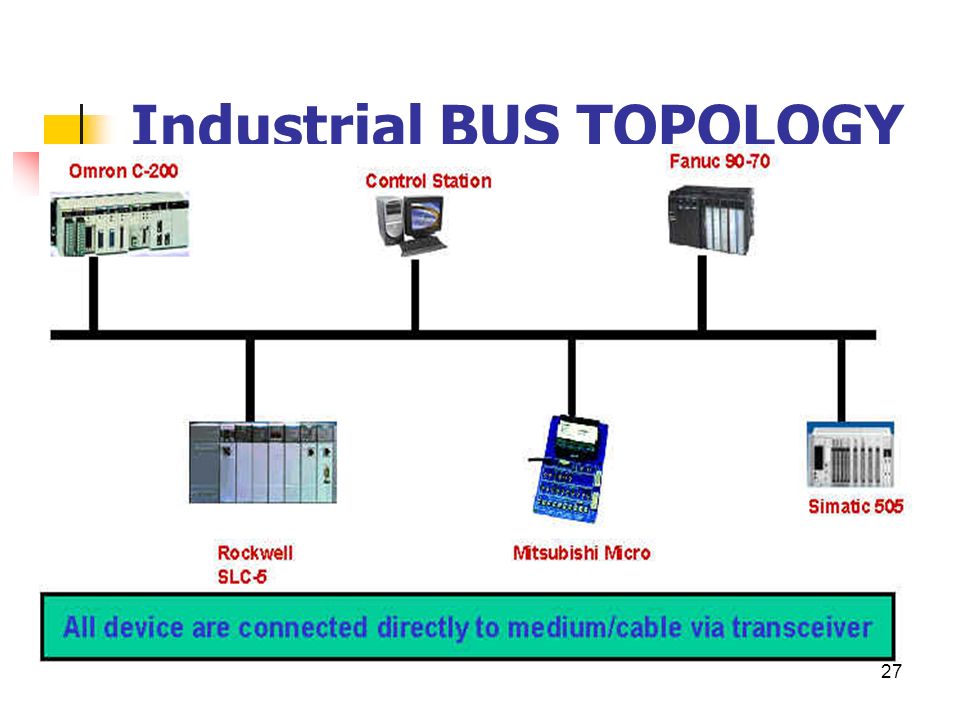 Industrial BUS TOPOLOGY

Omron C-200

Control Station

Fanuc 90-70

Rockwell SLC-5

Mitsubishi Micro

Simatic 505

All device are connected directly to medium/cable via transceiver

27